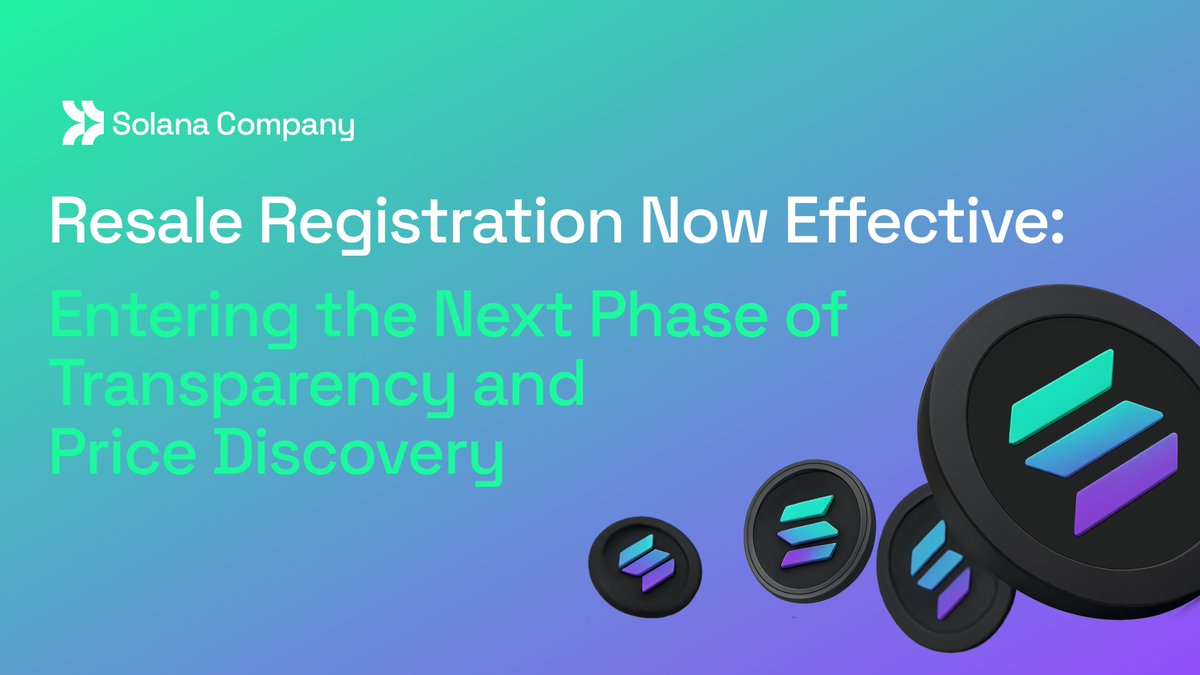 Solana Company

Resale Registration Now Effective:

Entering the Next Phase of Transparency and Price Discovery